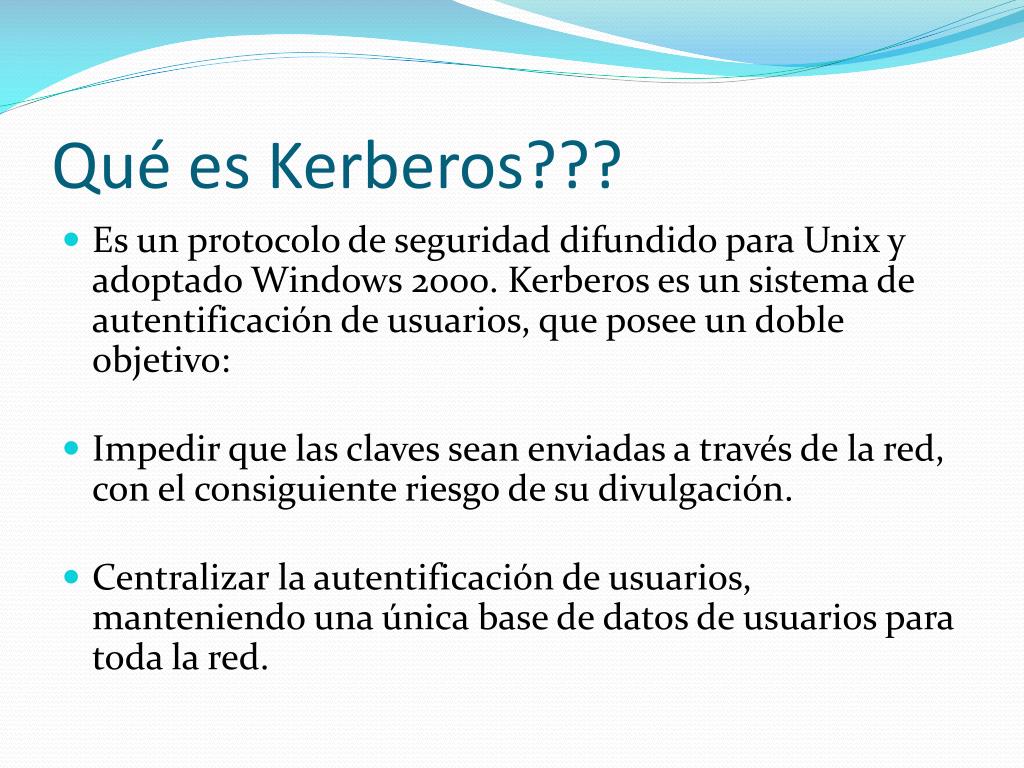 Qué es Kerberos???

Es un protocolo de seguridad difundido para Unix y adoptado Windows 2000. Kerberos es un sistema de autentificación de usuarios, que posee un doble objetivo:

Impedir que las claves sean enviadas a través de la red, con el consiguiente riesgo de su divulgación.

Centralizar la autentificación de usuarios, manteniendo una única base de datos de usuarios para toda la red.